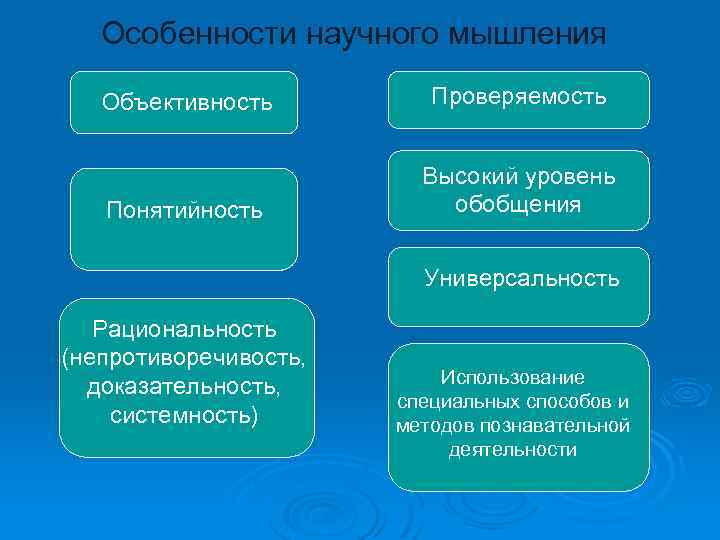 Особенности научного мышления

Объективность

Понятийность

Рациональность (непротиворечивость, доказательность, системность)

Проверяемость

Высокий уровень обобщения

Универсальность

Использование специальных способов и методов познавательной деятельности